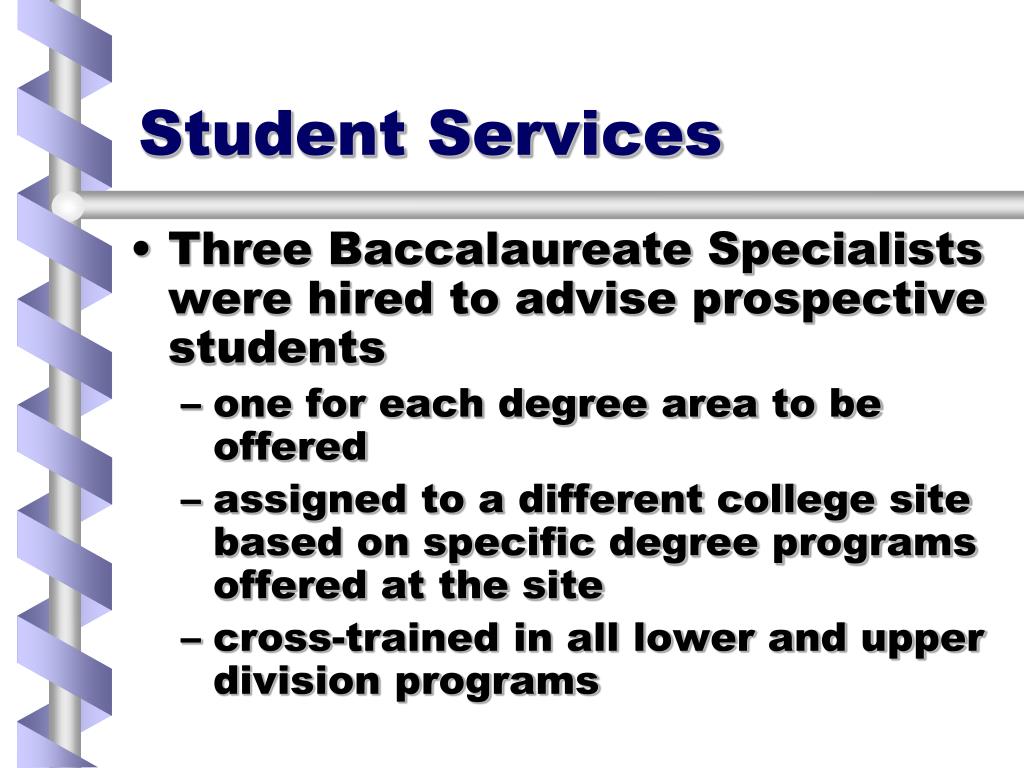 Student Services

• Three Baccalaureate Specialists were hired to advise prospective students
– one for each degree area to be offered
– assigned to a different college site based on specific degree programs offered at the site
– cross-trained in all lower and upper division programs